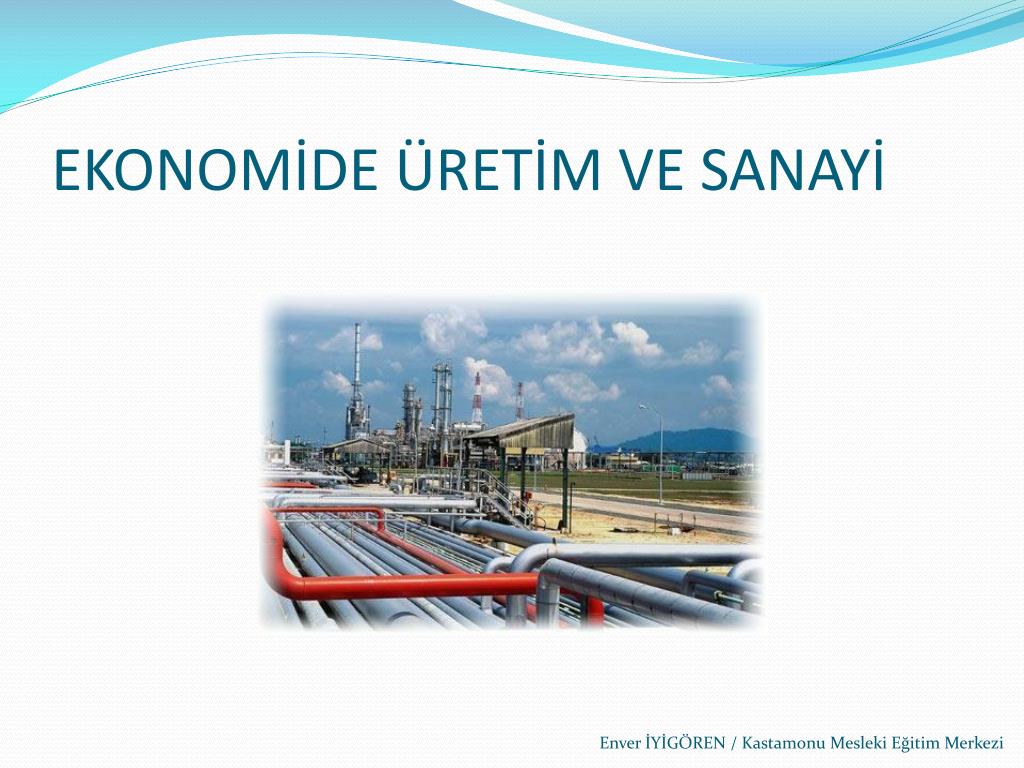 EKONOMİDE ÜRETİM VE SANAYİ

Enver İYİGÖREN / Kastamonu Mesleki Eğitim Merkezi